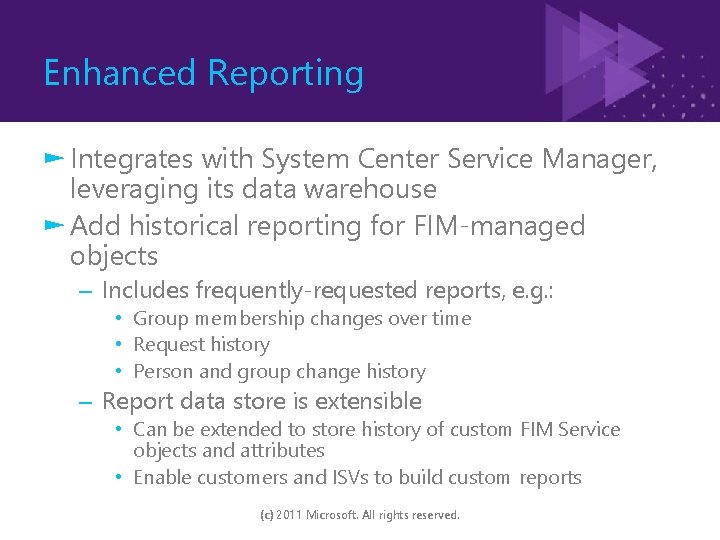 Enhanced Reporting

► Integrates with System Center Service Manager, leveraging its data warehouse

► Add historical reporting for FIM-managed objects

– Includes frequently-requested reports, e.g.:

• Group membership changes over time

• Request history

• Person and group change history

– Report data store is extensible

• Can be extended to store history of custom FIM Service objects and attributes

• Enable customers and ISVs to build custom reports

(c) 2011 Microsoft. All rights reserved.